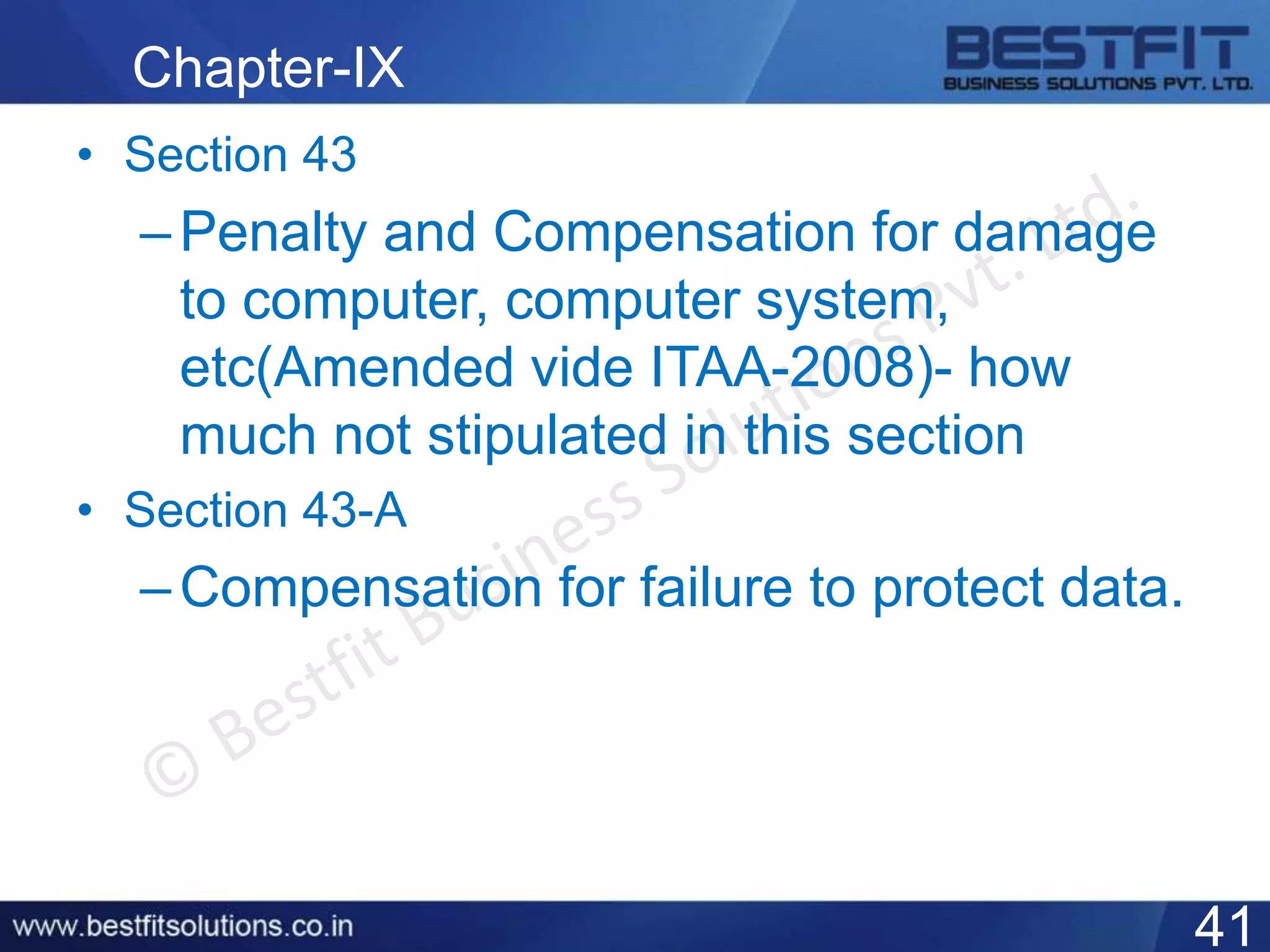 Chapter-IX

BESTFIT
BUSINESS SOLUTIONS PVT. LTD.

• Section 43
– Penalty and Compensation for damage to computer, computer system, etc(Amended vide ITAA-2008)- how much not stipulated in this section

• Section 43-A
– Compensation for failure to protect data.

© Bestfit Business Solutions Pvt. Ltd.

www.bestfitsolutions.co.in

41